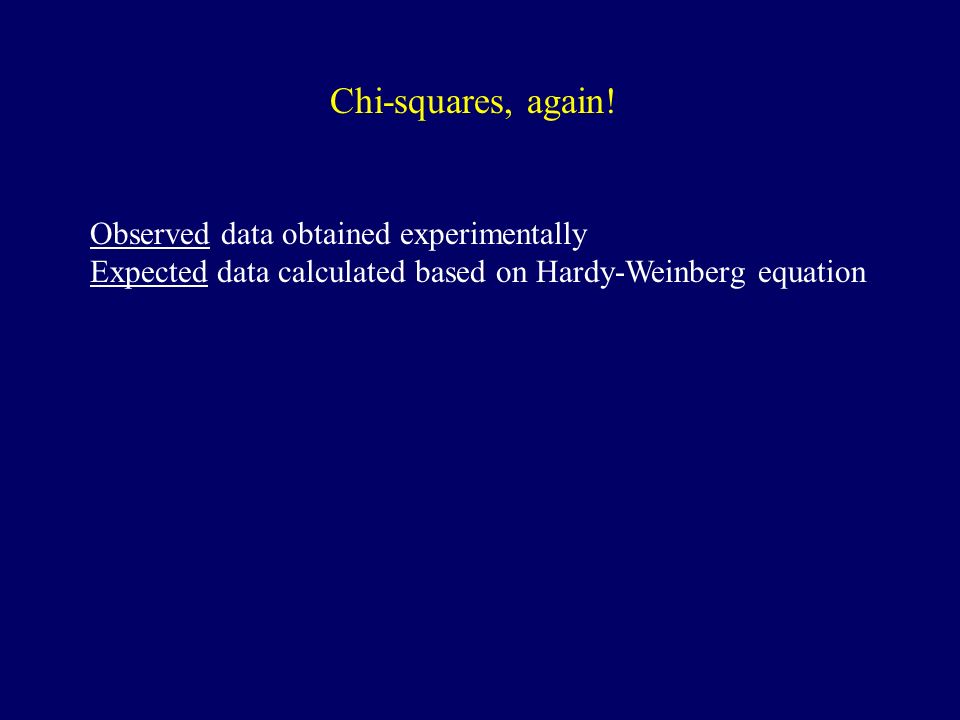 Chi-squares, again!

Observed data obtained experimentally
Expected data calculated based on Hardy-Weinberg equation